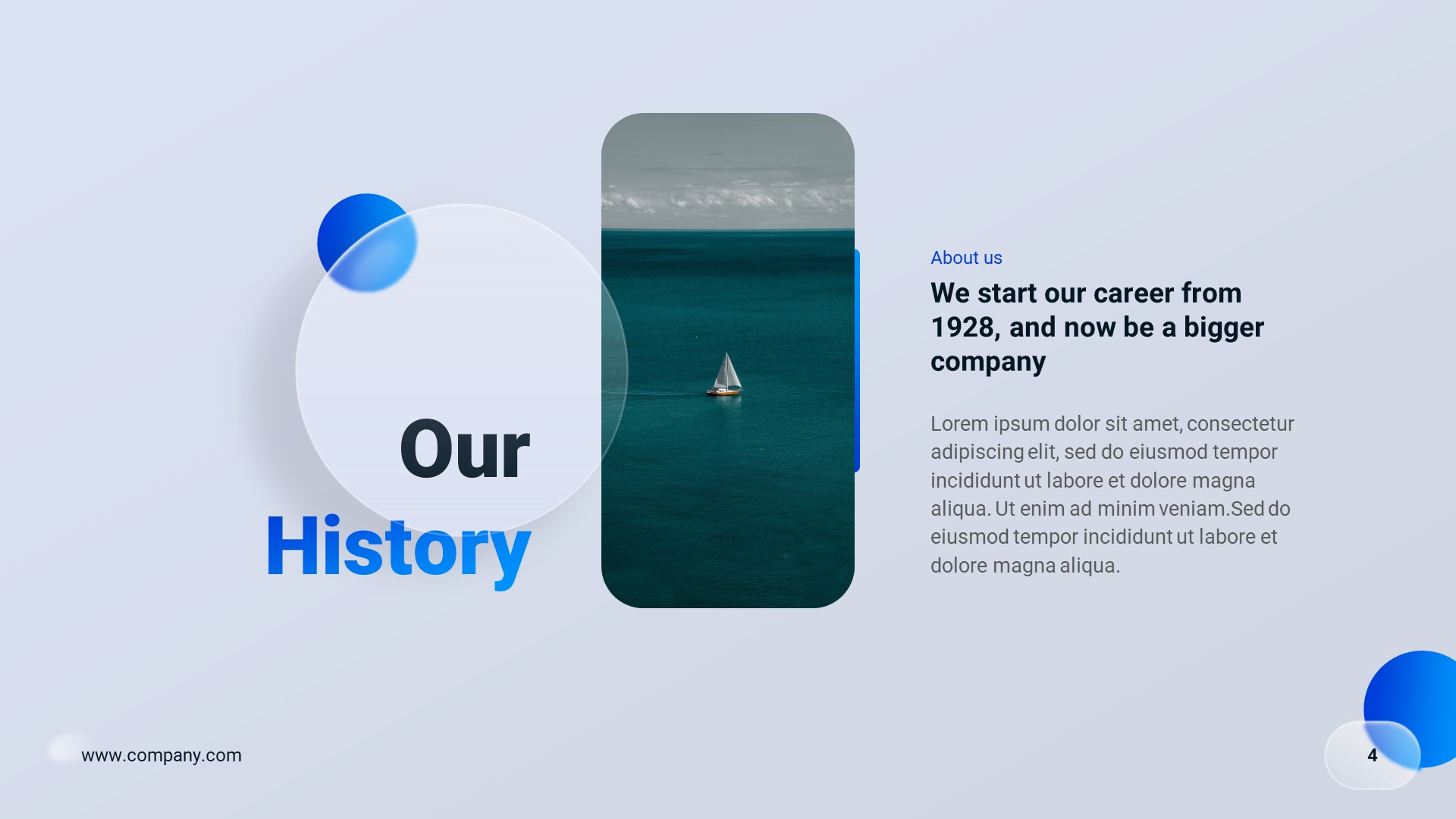 Our
History

About us

We start our career from 1928, and now be a bigger company

Lorem ipsum dolor sit amet, consectetur adipiscing elit, sed do eiusmod tempor incididunt ut labore et dolore magna aliqua. Ut enim ad minim veniam.Sed do eiusmod tempor incididunt ut labore et dolore magna aliqua.

www.company.com

4